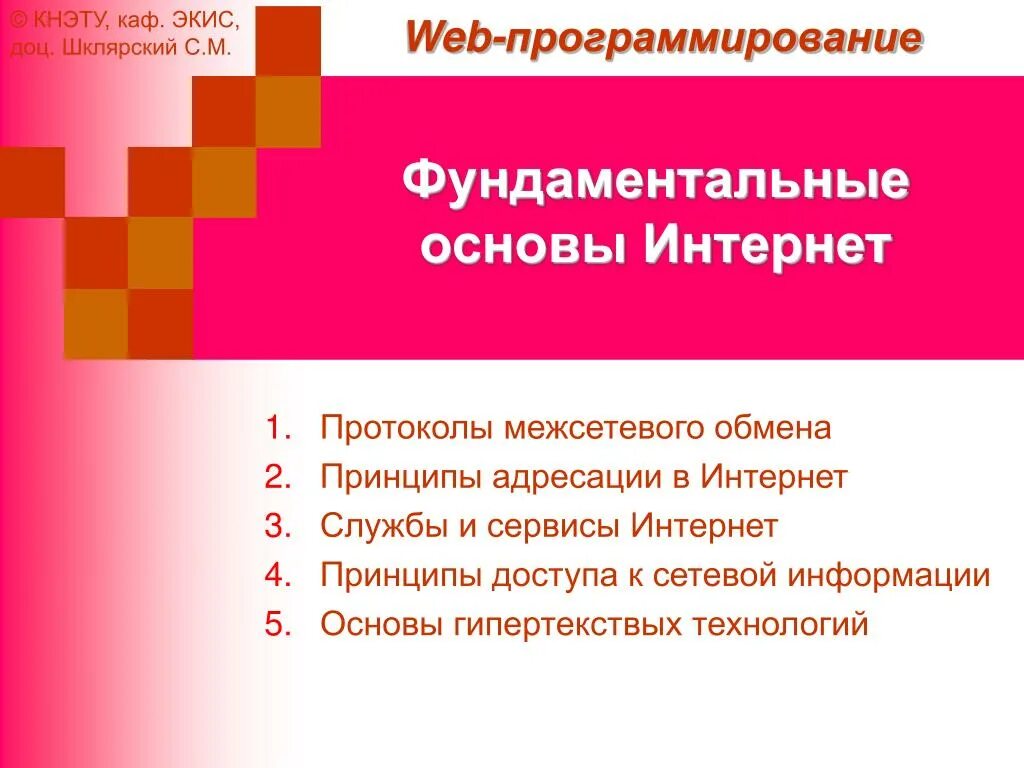 © КНЭТУ, каф. ЭКИС, доц. Шклярский С.М.

Web-программирование

Фундаментальные основы Интернет

1. Протоколы межсетевого обмена
2. Принципы адресации в Интернет
3. Службы и сервисы Интернет
4. Принципы доступа к сетевой информации
5. Основы гипертекствых технологий